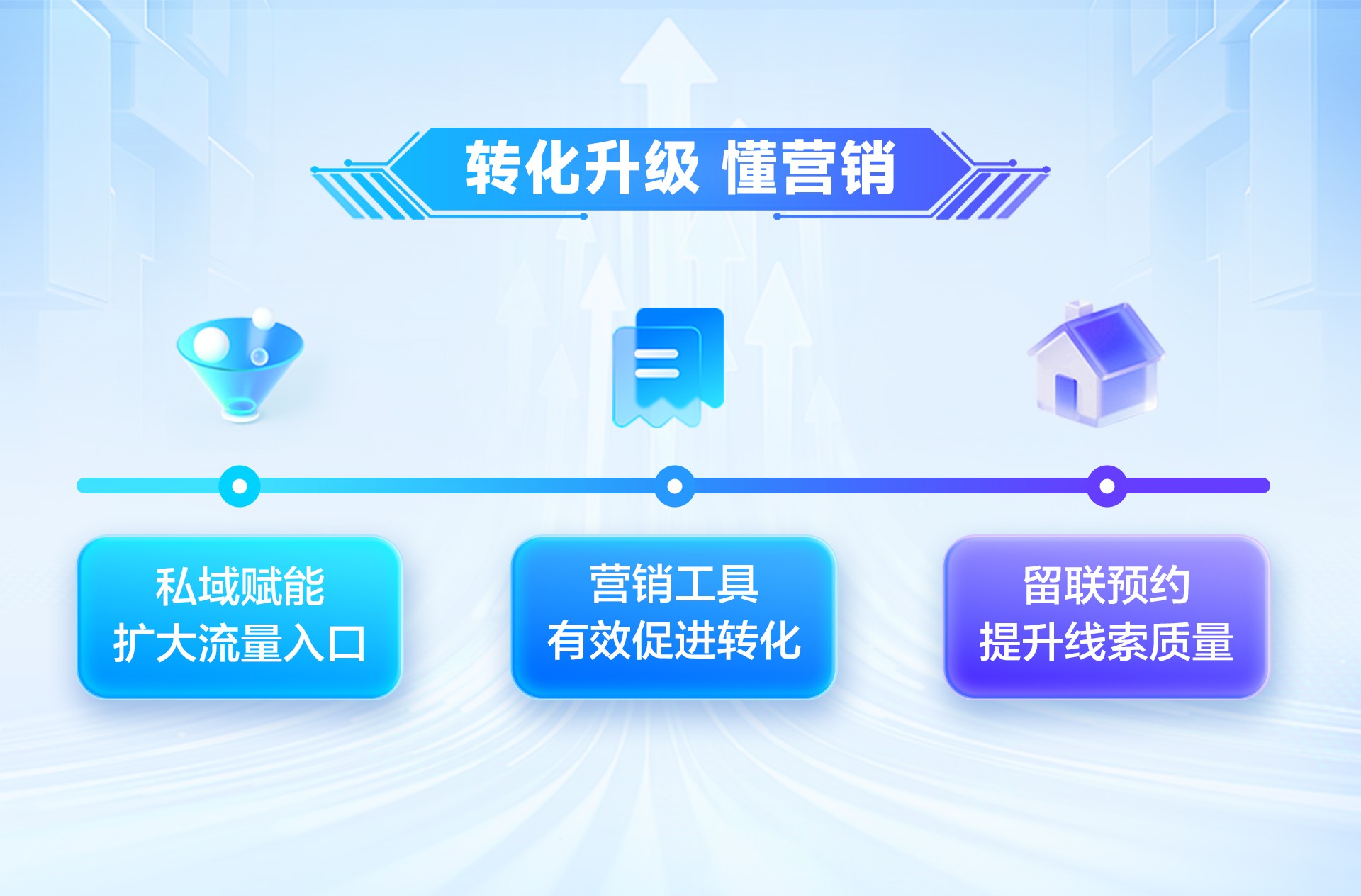 转化升级 懂营销

私域赋能
扩大流量入口

营销工具
有效促进转化

留联预约
提升线索质量